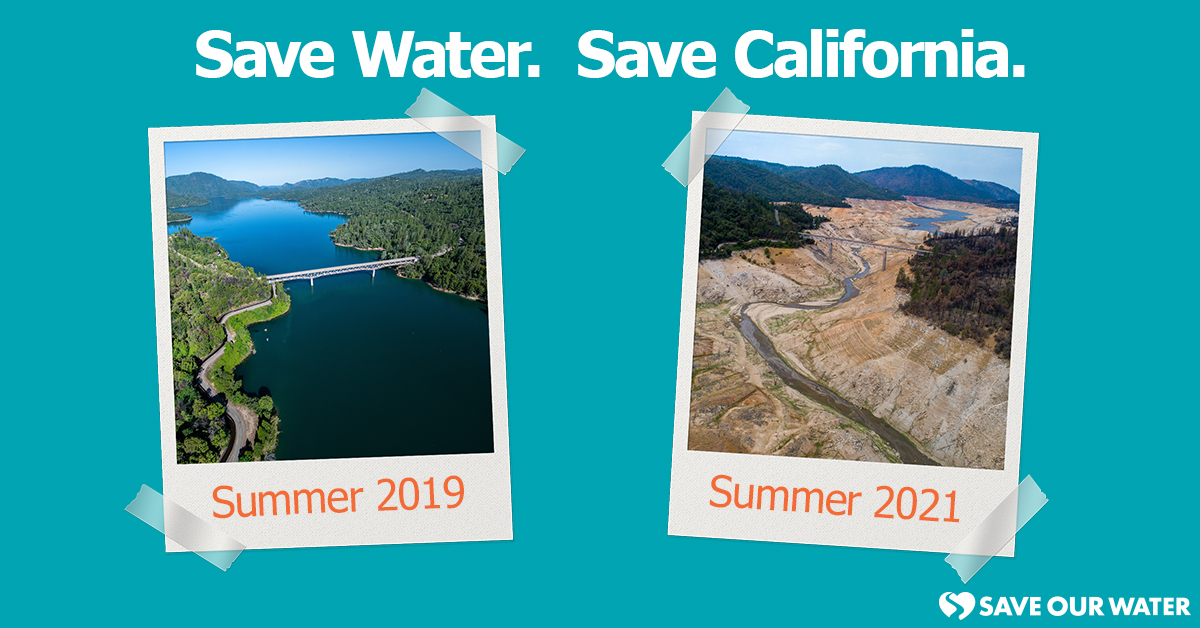 Save Water. Save California.

Summer 2019

Summer 2021

SAVE OUR WATER